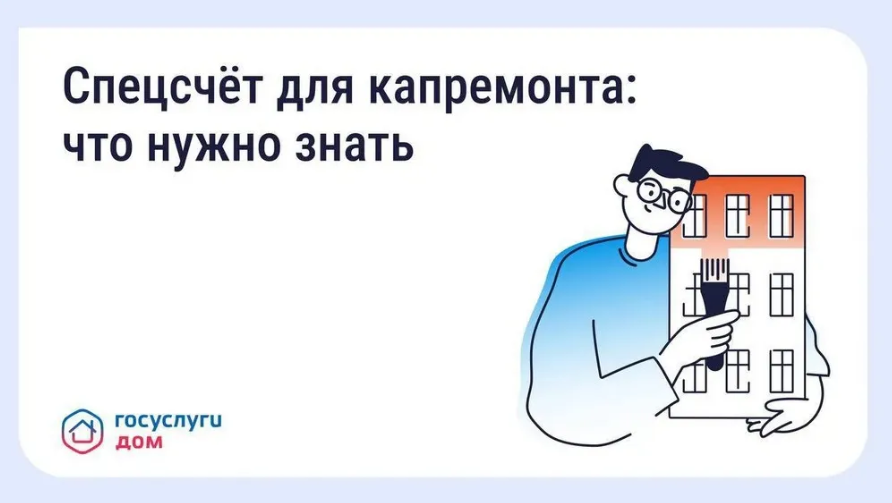 Спецсчёт для капремонта: что нужно знать

госуслуги
дом